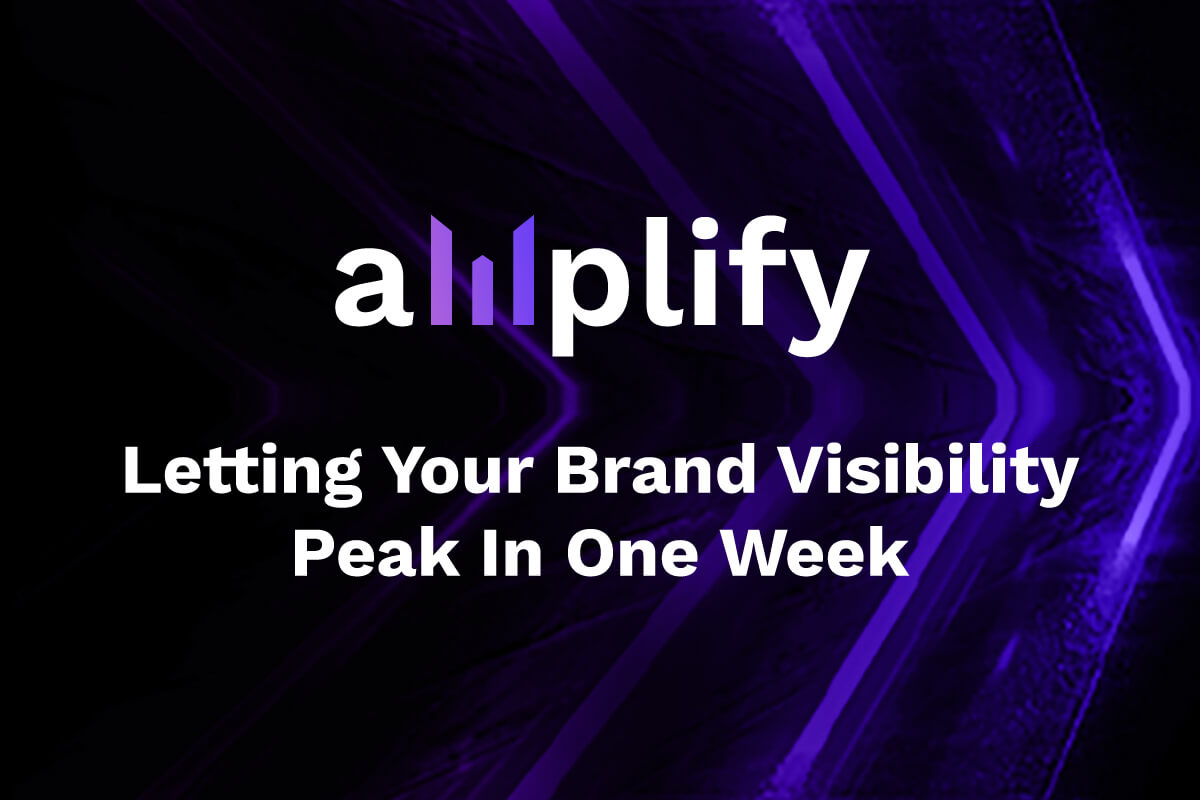 amplify

Letting Your Brand Visibility Peak In One Week